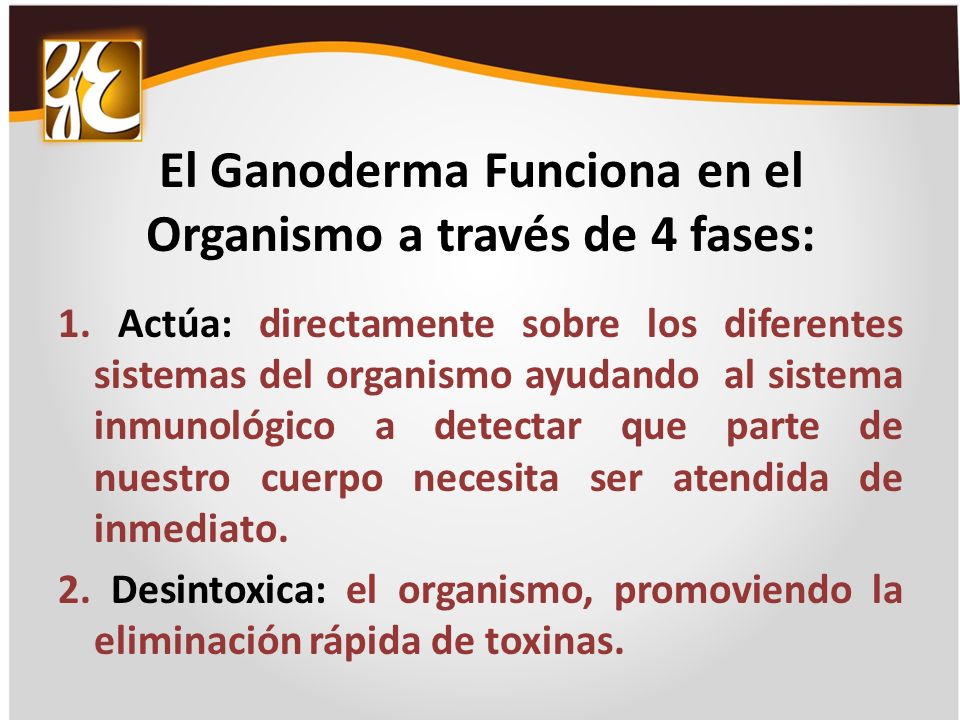 El Ganoderma Funciona en el Organismo a través de 4 fases:

1. Actúa: directamente sobre los diferentes sistemas del organismo ayudando al sistema inmunológico a detectar que parte de nuestro cuerpo necesita ser atendida de inmediato.

2. Desintoxica: el organismo, promoviendo la eliminación rápida de toxinas.